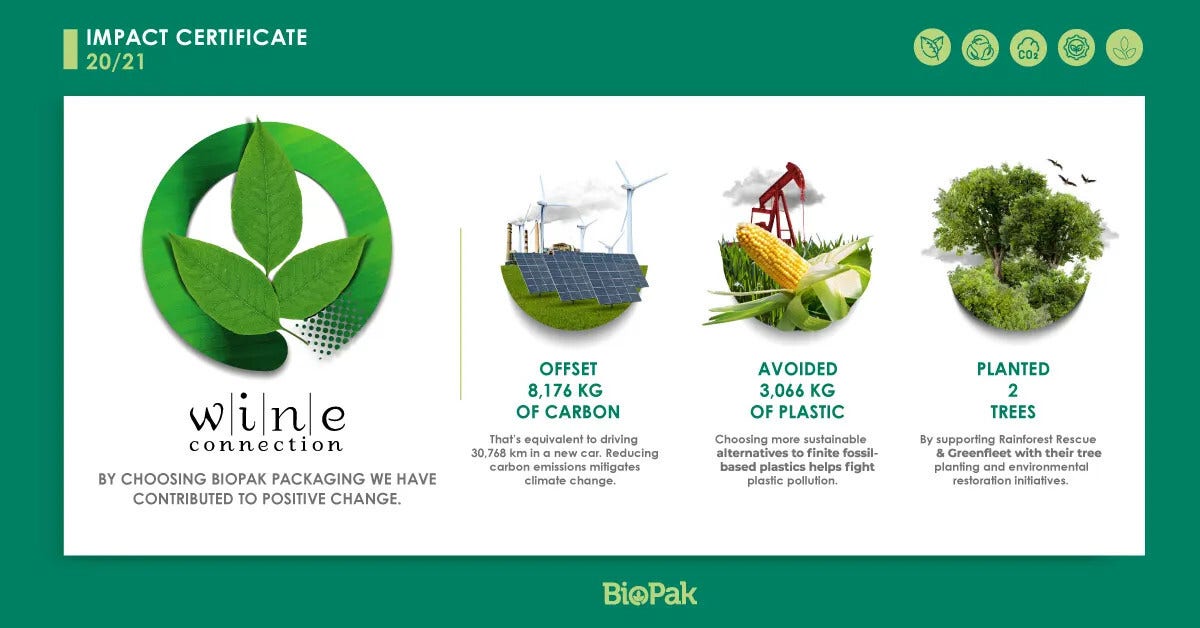 IMPACT CERTIFICATE
20/21

$CO_2$

w|i|n|e
connection

BY CHOOSING BIOPAK PACKAGING WE HAVE CONTRIBUTED TO POSITIVE CHANGE.

OFFSET
8,176 KG
OF CARBON

That's equivalent to driving 30,768 km in a new car. Reducing carbon emissions mitigates climate change.

AVOIDED
3,066 KG
OF PLASTIC

Choosing more sustainable alternatives to finite fossil-based plastics helps fight plastic pollution.

PLANTED
2
TREES

By supporting Rainforest Rescue & Greenfleet with their tree planting and environmental restoration initiatives.

BioPak